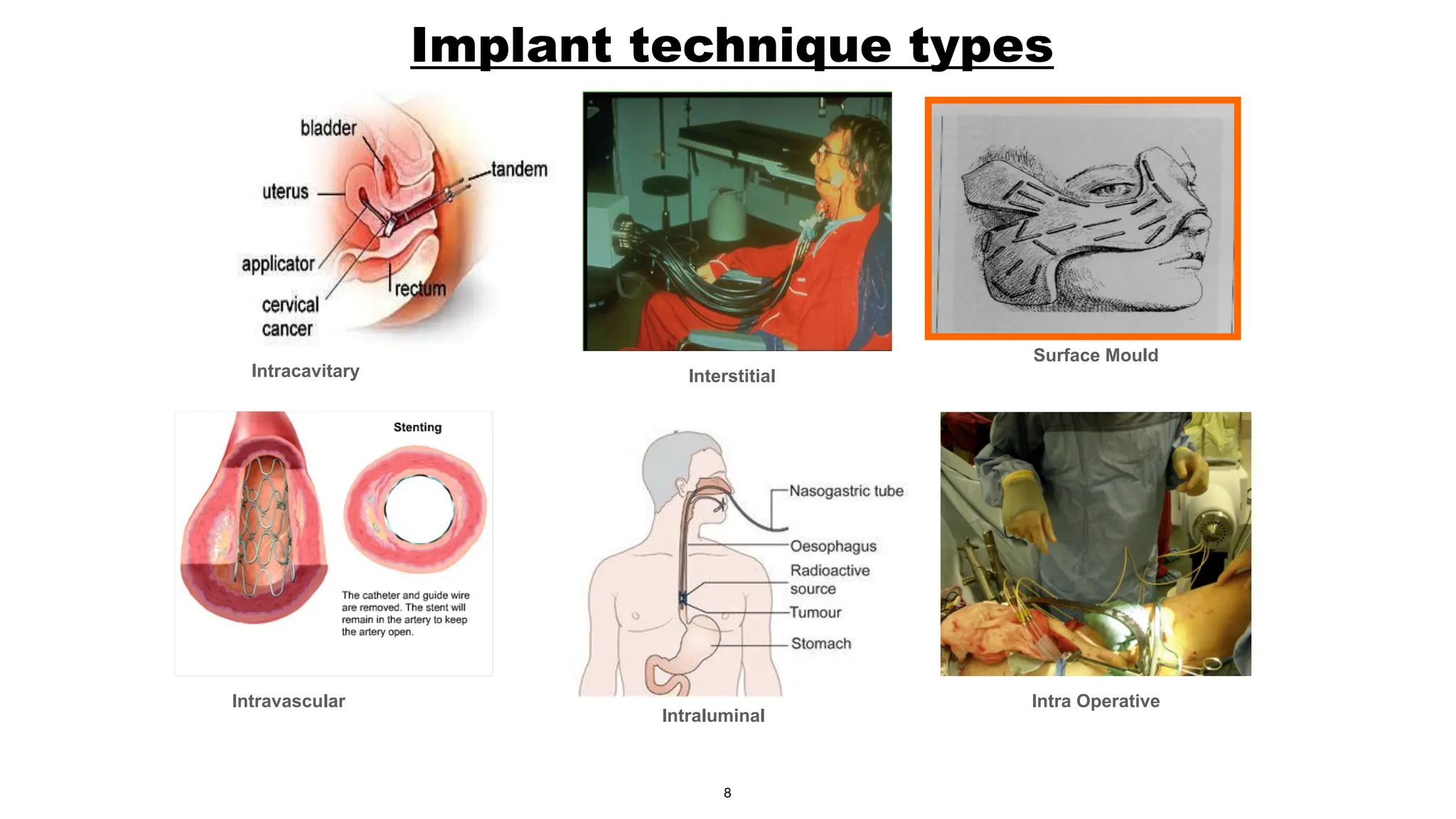 Implant technique types

bladder
tandem
uterus
applicator
rectum
cervical cancer

Intracavitary

Interstitial

Surface Mould

Stenting

The catheter and guide wire are removed. The stent will remain in the artery to keep the artery open.

Intravascular

Nasogastric tube
Oesophagus
Radioactive source
Tumour
Stomach

Intraluminal

Intra Operative

8